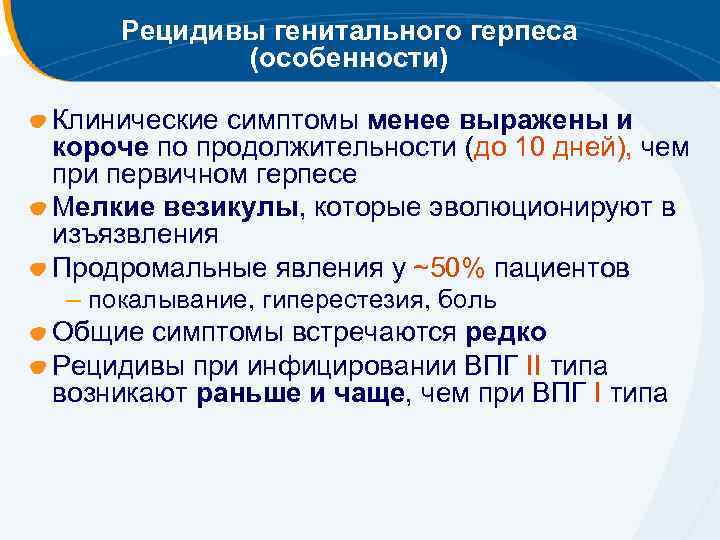 Рецидивы генитального герпеса (особенности)

Клинические симптомы менее выражены и короче по продолжительности (до 10 дней), чем при первичном герпесе

Мелкие везикулы, которые эволюционируют в изъязвления

Продромальные явления у ~50% пациентов

– покалывание, гиперестезия, боль

Общие симптомы встречаются редко

Рецидивы при инфицировании ВПГ II типа возникают раньше и чаще, чем при ВПГ I типа